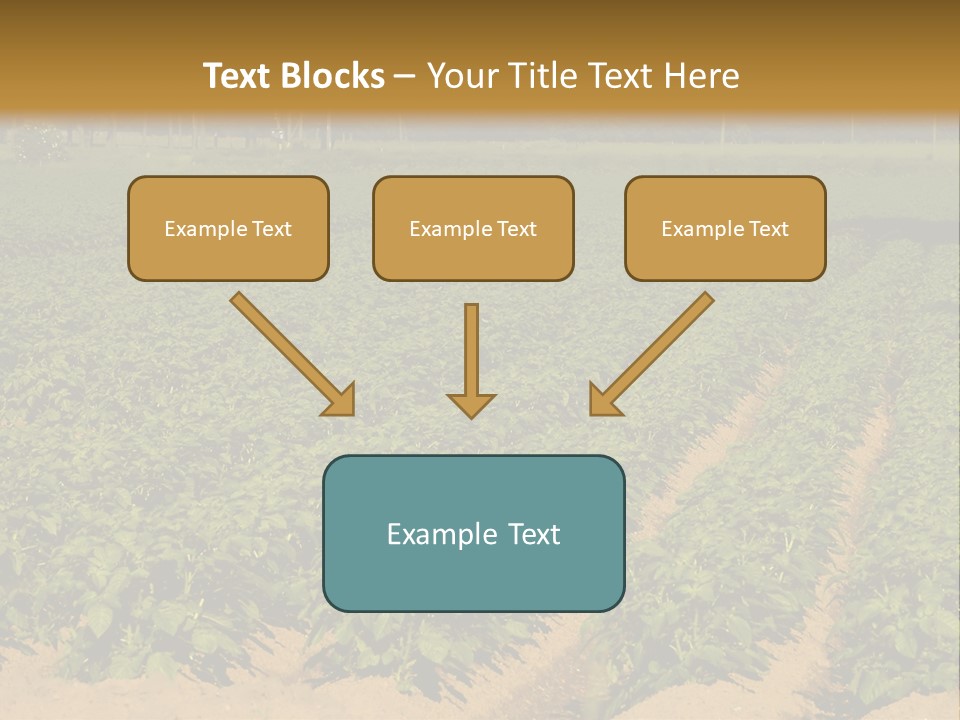 Text Blocks – Your Title Text Here

Example Text

Example Text

Example Text

Example Text